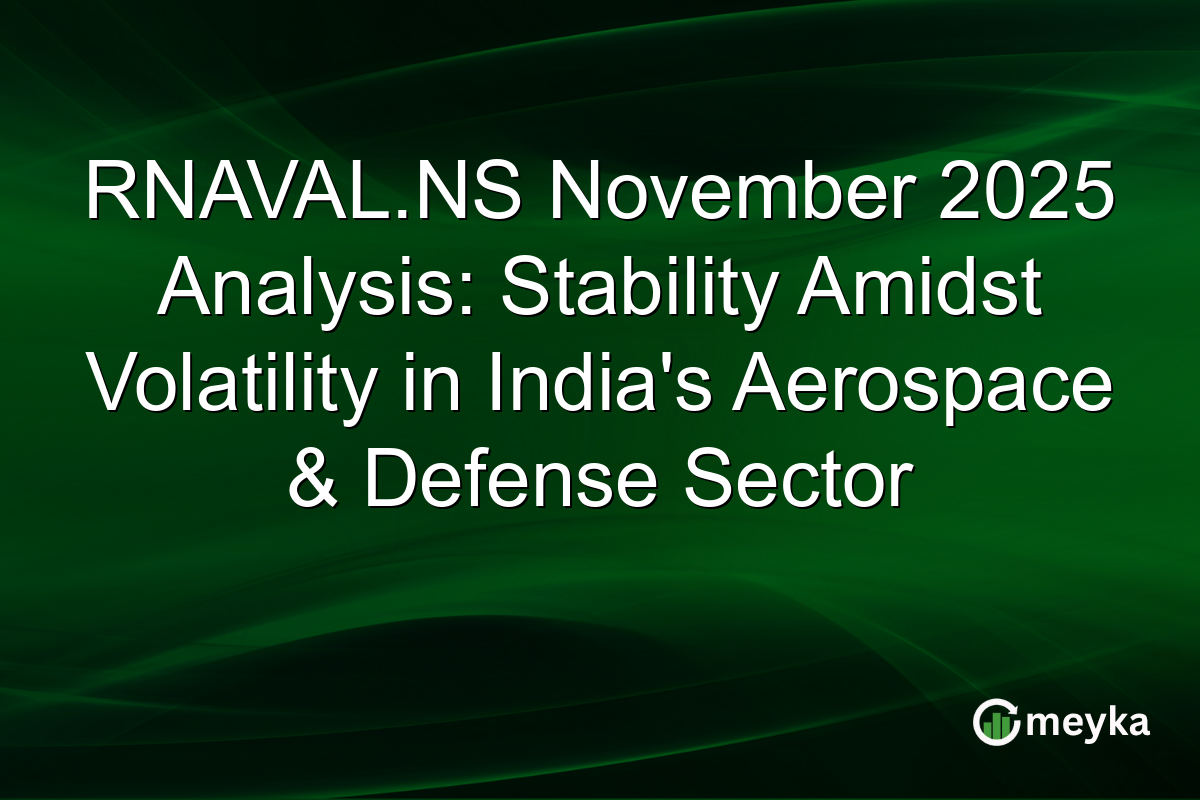 RNAVAL.NS November 2025 Analysis: Stability Amidst Volatility in India's Aerospace & Defense Sector

meyka